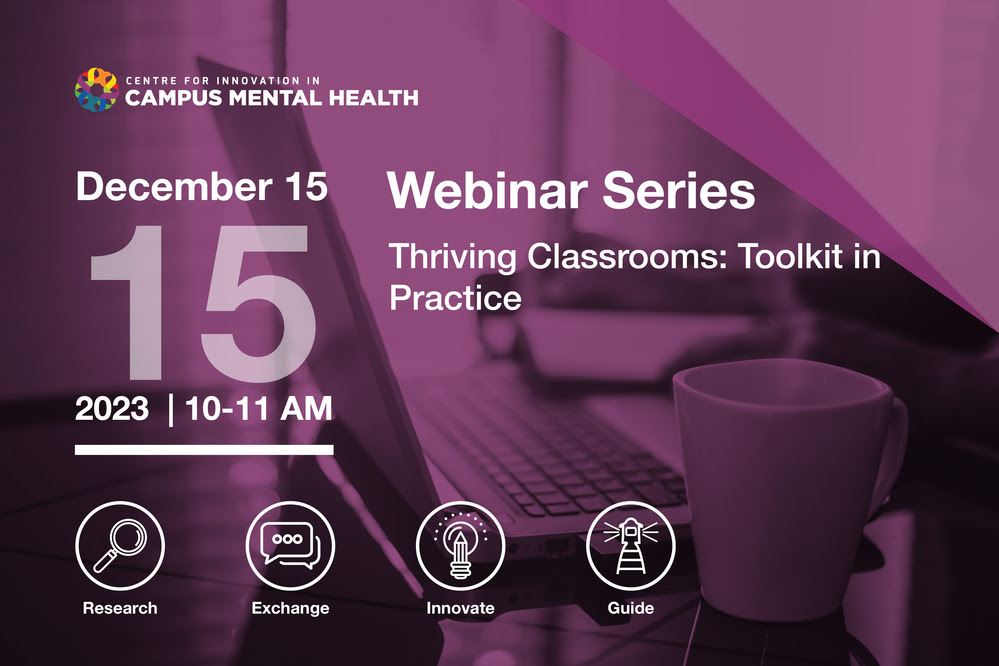 CENTRE FOR INNOVATION IN
CAMPUS MENTAL HEALTH

December 15

15

2023 | 10-11 AM

Webinar Series

Thriving Classrooms: Toolkit in Practice

Research

Exchange

Innovate

Guide